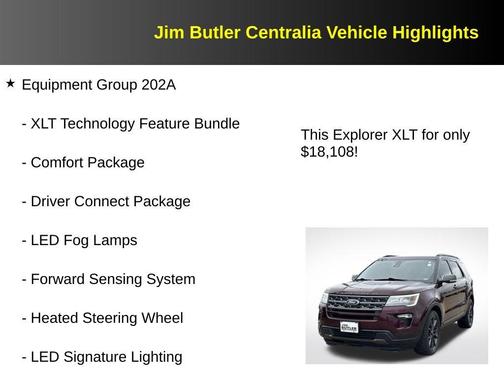 Jim Butler Centralia Vehicle Highlights

★ Equipment Group 202A

- XLT Technology Feature Bundle

- Comfort Package

- Driver Connect Package

- LED Fog Lamps

- Forward Sensing System

- Heated Steering Wheel

- LED Signature Lighting

This Explorer XLT for only $18,108!

JIM BUTLER